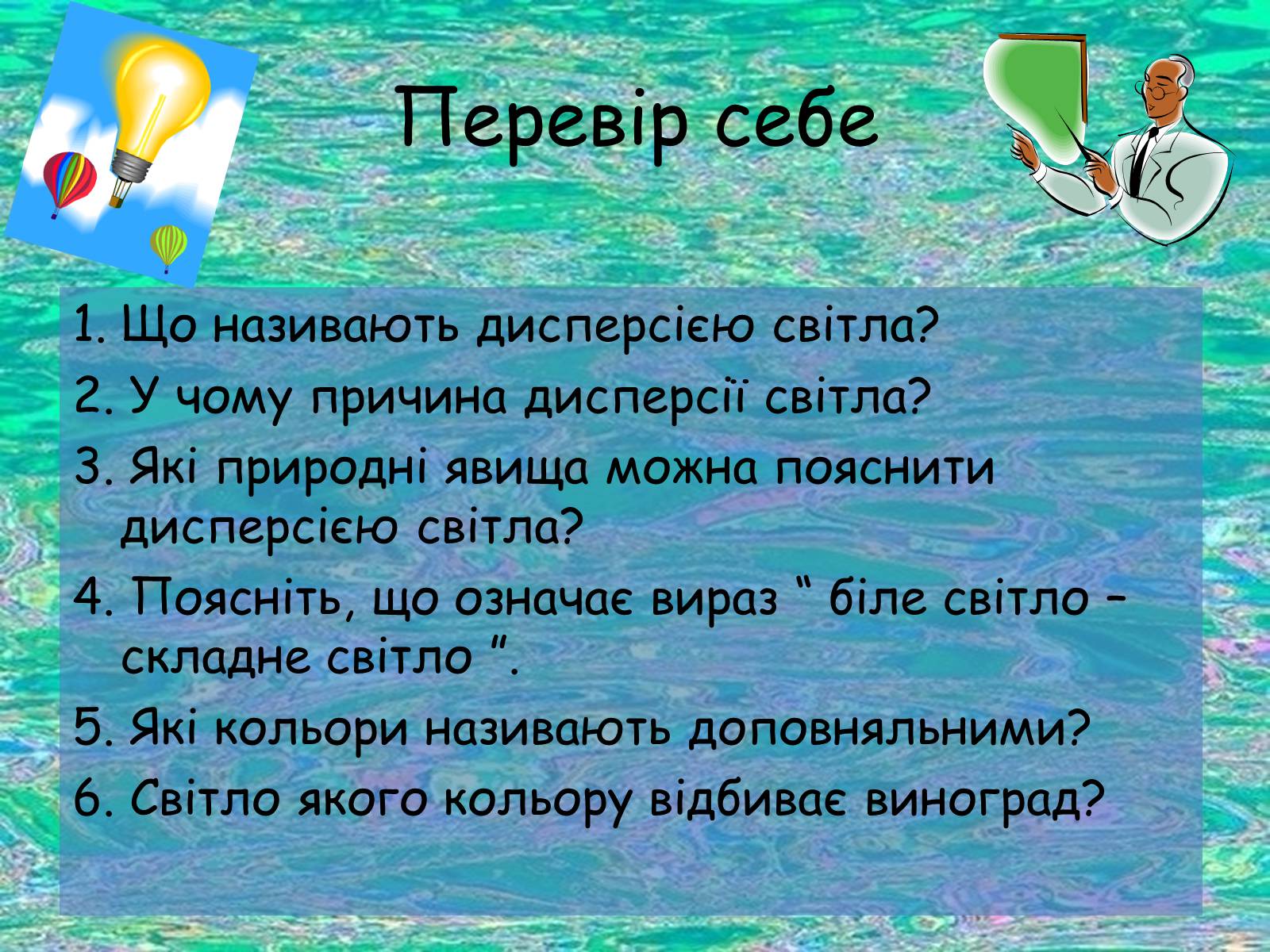 Перевір себе

1. Що називають дисперсією світла?

2. У чому причина дисперсії світла?

3. Які природні явища можна пояснити дисперсією світла?

4. Поясніть, що означає вираз “ біле світло – складне світло ”.

5. Які кольори називають доповняльними?

6. Світло якого кольору відбиває виноград?